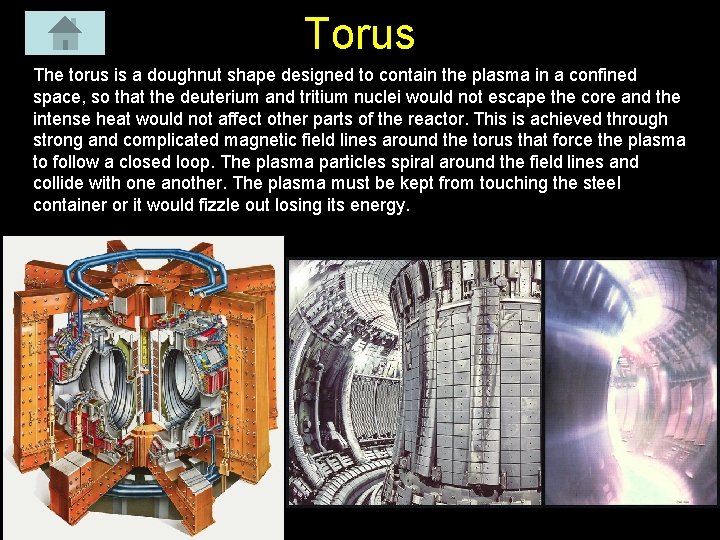 Torus

The torus is a doughnut shape designed to contain the plasma in a confined space, so that the deuterium and tritium nuclei would not escape the core and the intense heat would not affect other parts of the reactor. This is achieved through strong and complicated magnetic field lines around the torus that force the plasma to follow a closed loop. The plasma particles spiral around the field lines and collide with one another. The plasma must be kept from touching the steel container or it would fizzle out losing its energy.